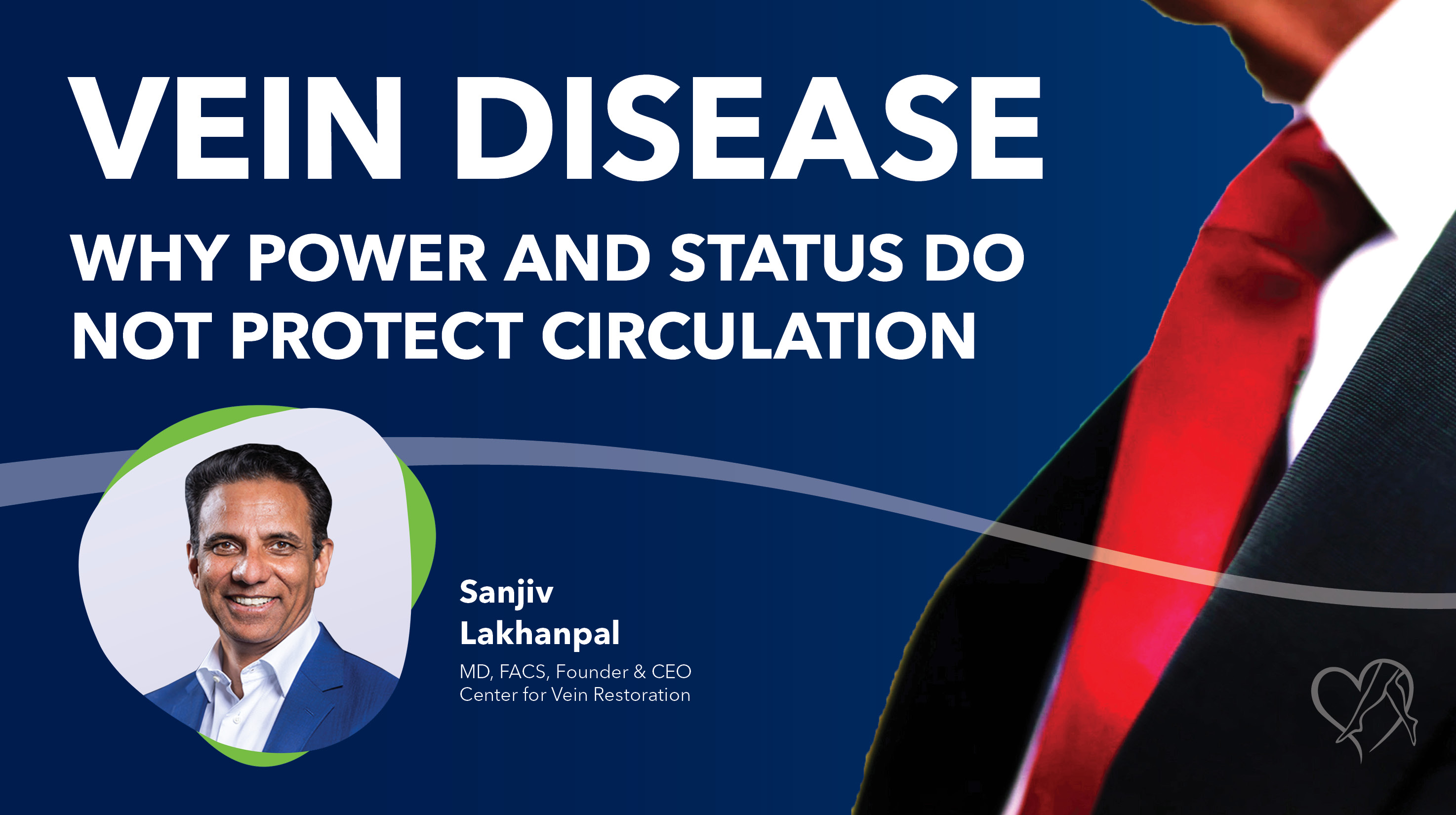 VEIN DISEASE

WHY POWER AND STATUS DO NOT PROTECT CIRCULATION

Sanjiv Lakhanpal

MD, FACS, Founder & CEO
Center for Vein Restoration